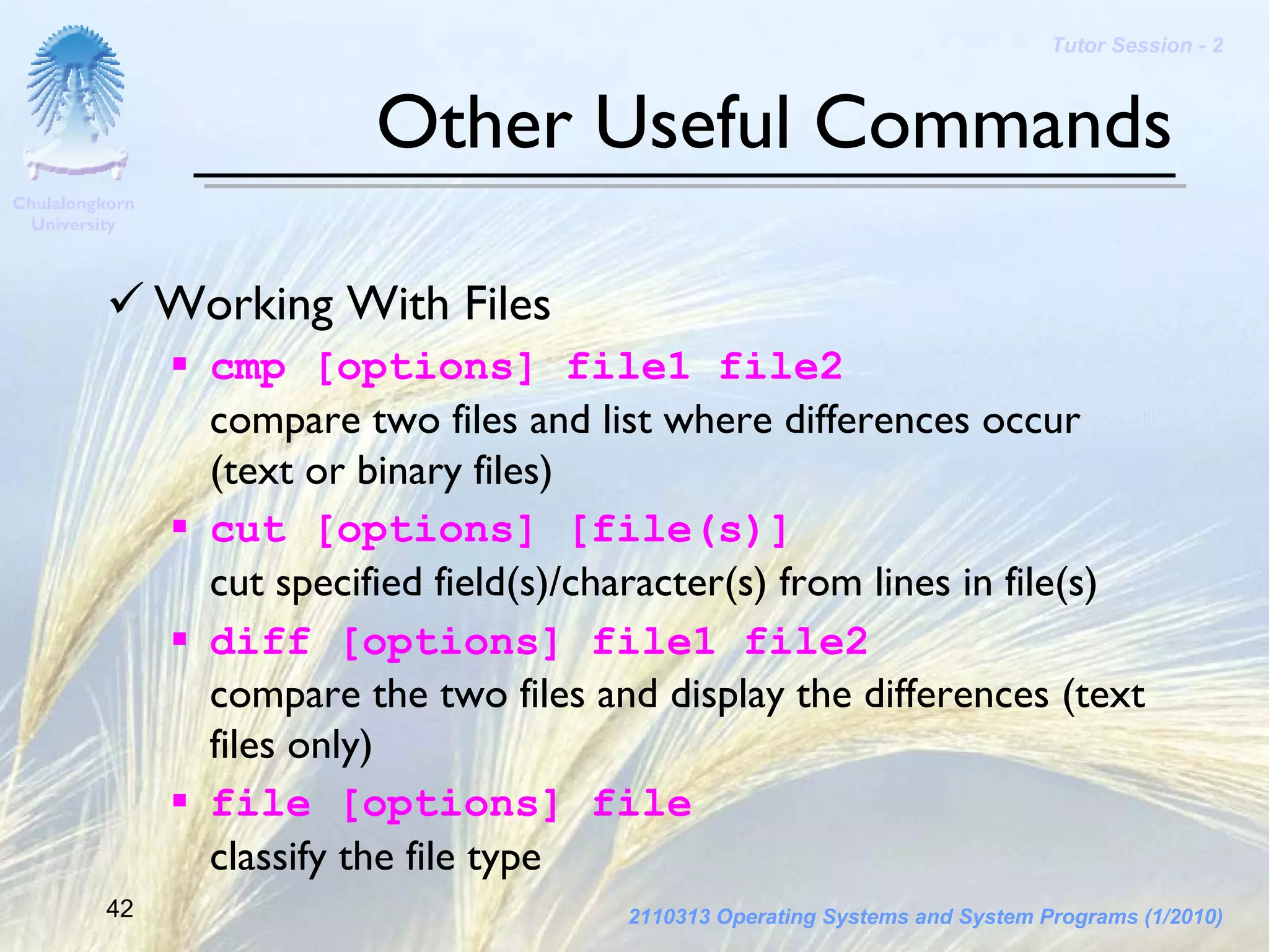 Tutor Session - 2

Chulalongkorn University

Other Useful Commands

✓ Working With Files

▪ cmp [options] file1 file2
compare two files and list where differences occur (text or binary files)

▪ cut [options] [file(s)]
cut specified field(s)/character(s) from lines in file(s)

▪ diff [options] file1 file2
compare the two files and display the differences (text files only)

▪ file [options] file
classify the file type

42

2110313 Operating Systems and System Programs (1/2010)